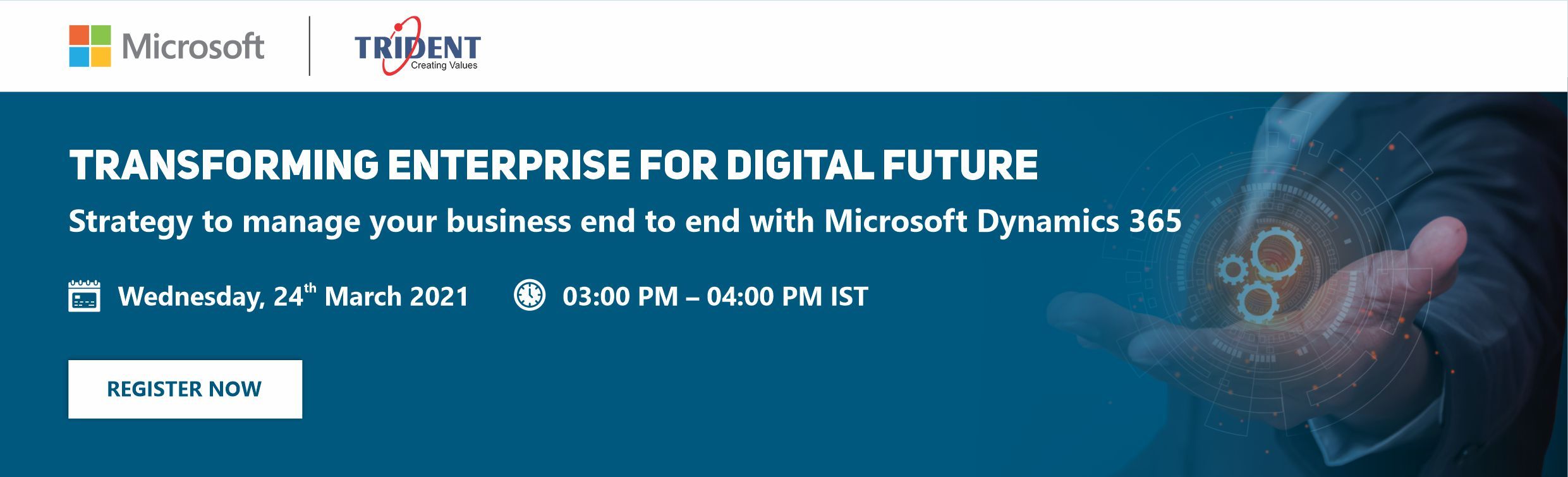 Microsoft

TRIDENT
Creating Values

TRANSFORMING ENTERPRISE FOR DIGITAL FUTURE

Strategy to manage your business end to end with Microsoft Dynamics 365

Wednesday, 24$^{th}$ March 2021

03:00 PM – 04:00 PM IST

REGISTER NOW